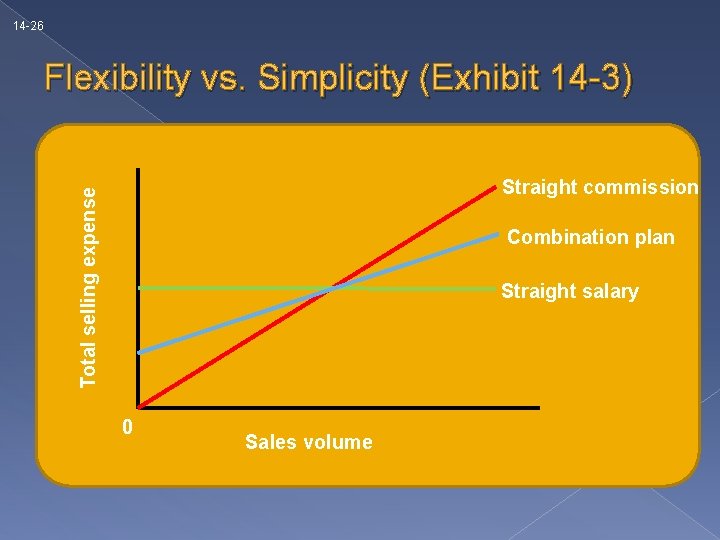 14-26

Flexibility vs. Simplicity (Exhibit 14-3)

Total selling expense

Straight commission

Combination plan

Straight salary

0

Sales volume